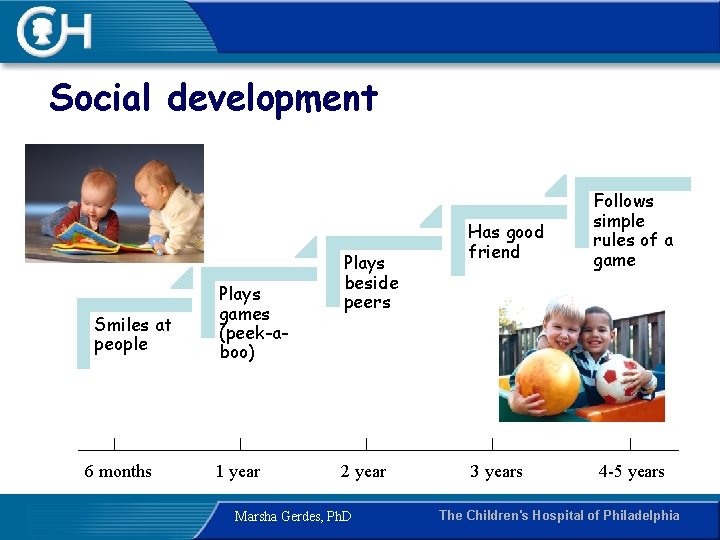 CH

Social development

Smiles at people

Plays games (peek-a-boo)

Plays beside peers

Has good friend

Follows simple rules of a game

6 months

1 year

2 year

3 years

4-5 years

Marsha Gerdes, PhD

The Children's Hospital of Philadelphia